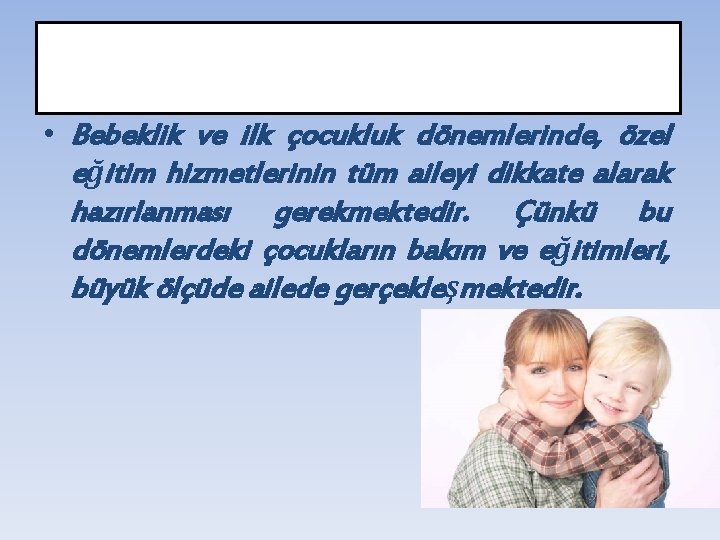 • Bebeklik ve ilk çocukluk dönemlerinde, özel eğitim hizmetlerinin tüm aileyi dikkate alarak hazırlanması gerekmektedir. Çünkü bu dönemlerdeki çocukların bakım ve eğitimleri, büyük ölçüde ailede gerçekleşmektedir.